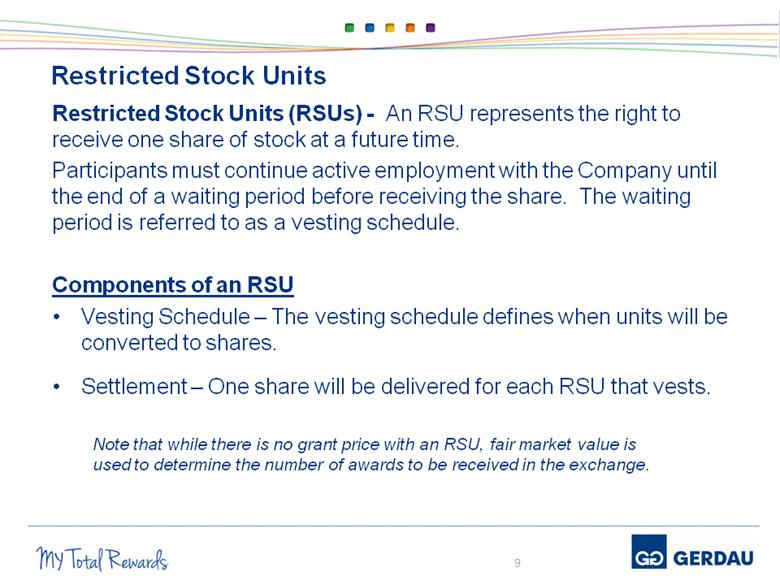 Restricted Stock Units

Restricted Stock Units (RSUs) - An RSU represents the right to receive one share of stock at a future time.

Participants must continue active employment with the Company until the end of a waiting period before receiving the share. The waiting period is referred to as a vesting schedule.

Components of an RSU

• Vesting Schedule – The vesting schedule defines when units will be converted to shares.

• Settlement – One share will be delivered for each RSU that vests.

Note that while there is no grant price with an RSU, fair market value is used to determine the number of awards to be received in the exchange.

My Total Rewards

9

GG GERDAU